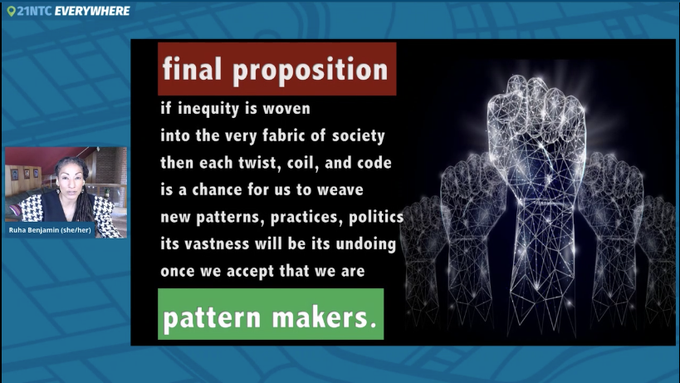 21NTC EVERYWHERE

Ruha Benjamin (she/her)

final proposition

if inequity is woven into the very fabric of society then each twist, coil, and code is a chance for us to weave new patterns, practices, politics its vastness will be its undoing once we accept that we are

pattern makers.